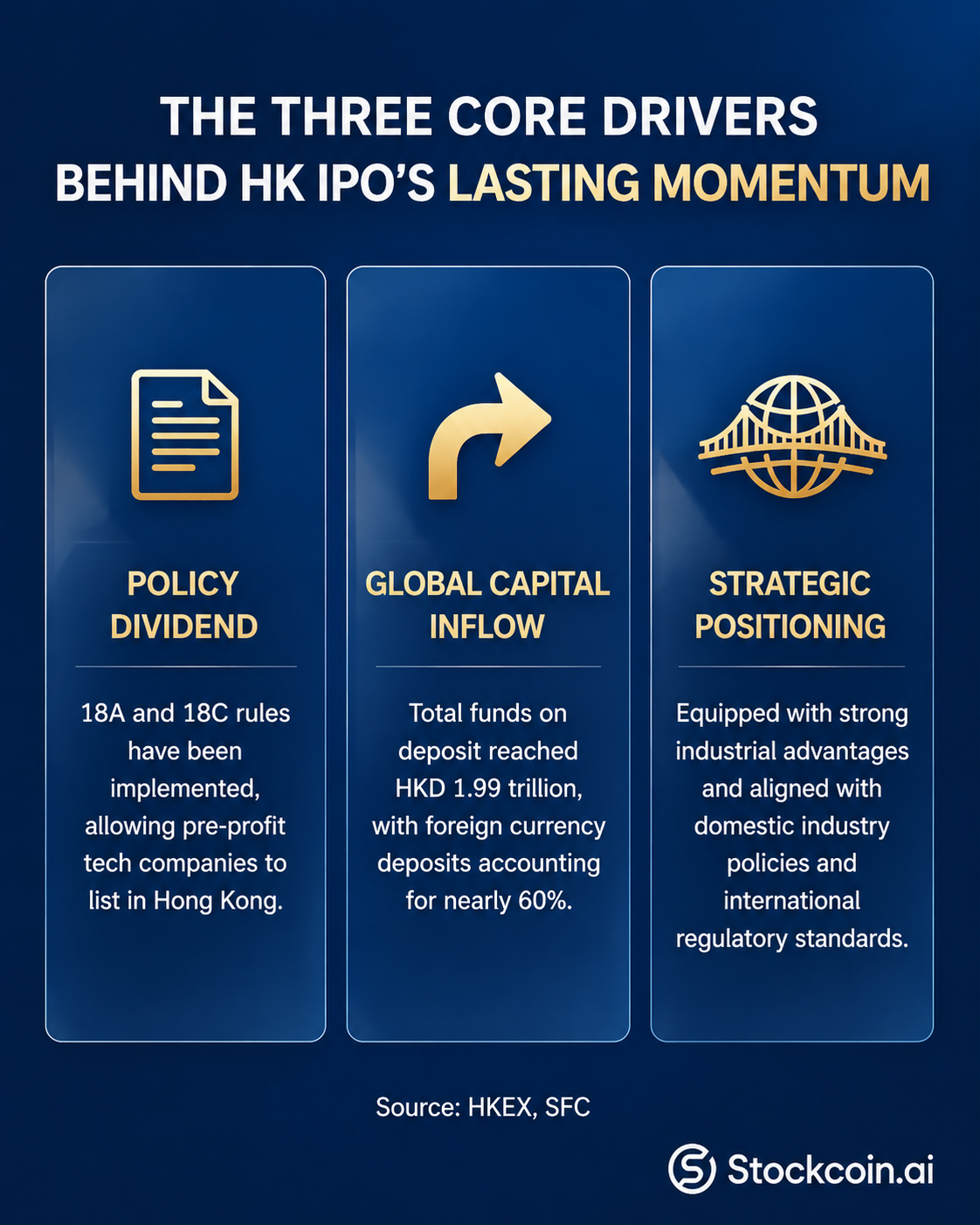 THE THREE CORE DRIVERS BEHIND HK IPO'S LASTING MOMENTUM

POLICY DIVIDEND

18A and 18C rules have been implemented, allowing pre-profit tech companies to list in Hong Kong.

GLOBAL CAPITAL INFLOW

Total funds on deposit reached HKD 1.99 trillion, with foreign currency deposits accounting for nearly 60%.

STRATEGIC POSITIONING

Equipped with strong industrial advantages and aligned with domestic industry policies and international regulatory standards.

Source: HKEX, SFC

Stockcoin.ai